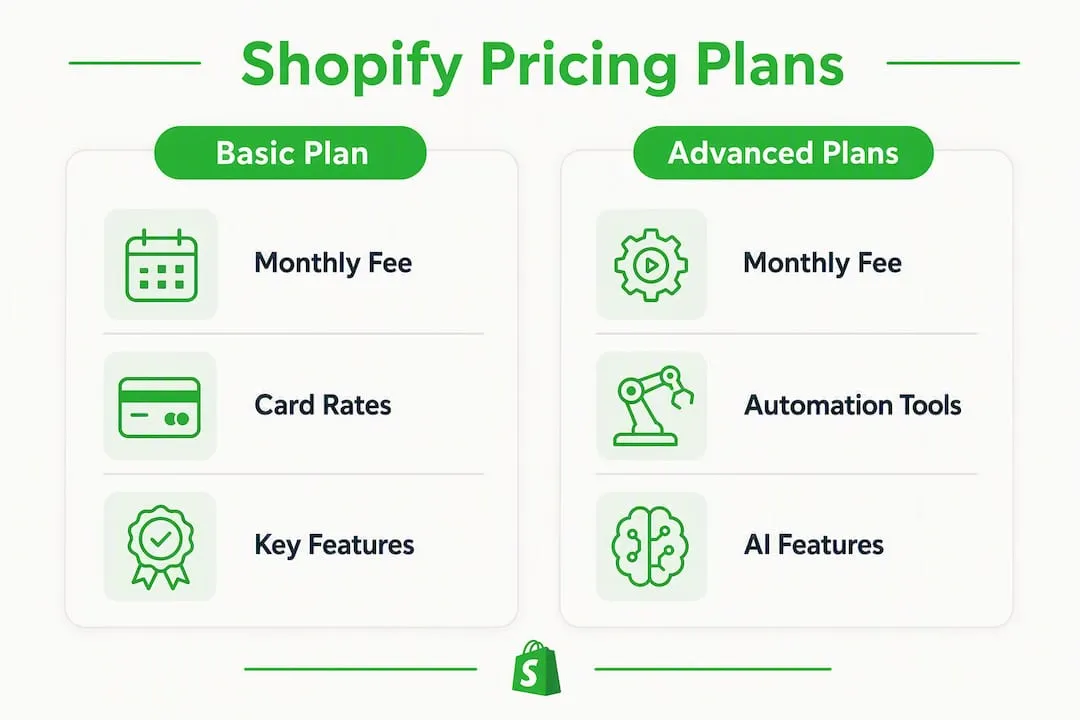 Shopify Pricing Plans

Basic Plan

Monthly Fee

Card Rates

Key Features

Advanced Plans

Monthly Fee

Automation Tools

AI Features

S